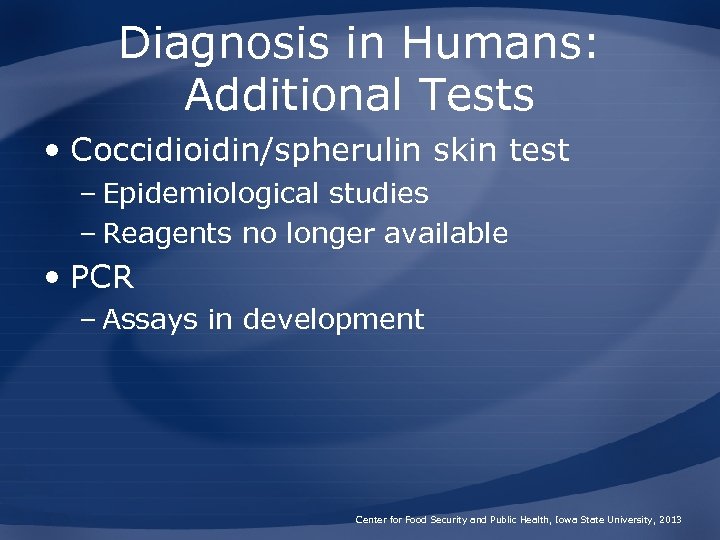 Diagnosis in Humans: Additional Tests

• Coccidioidin/spherulin skin test
– Epidemiological studies
– Reagents no longer available
• PCR
– Assays in development

Center for Food Security and Public Health, Iowa State University, 2013